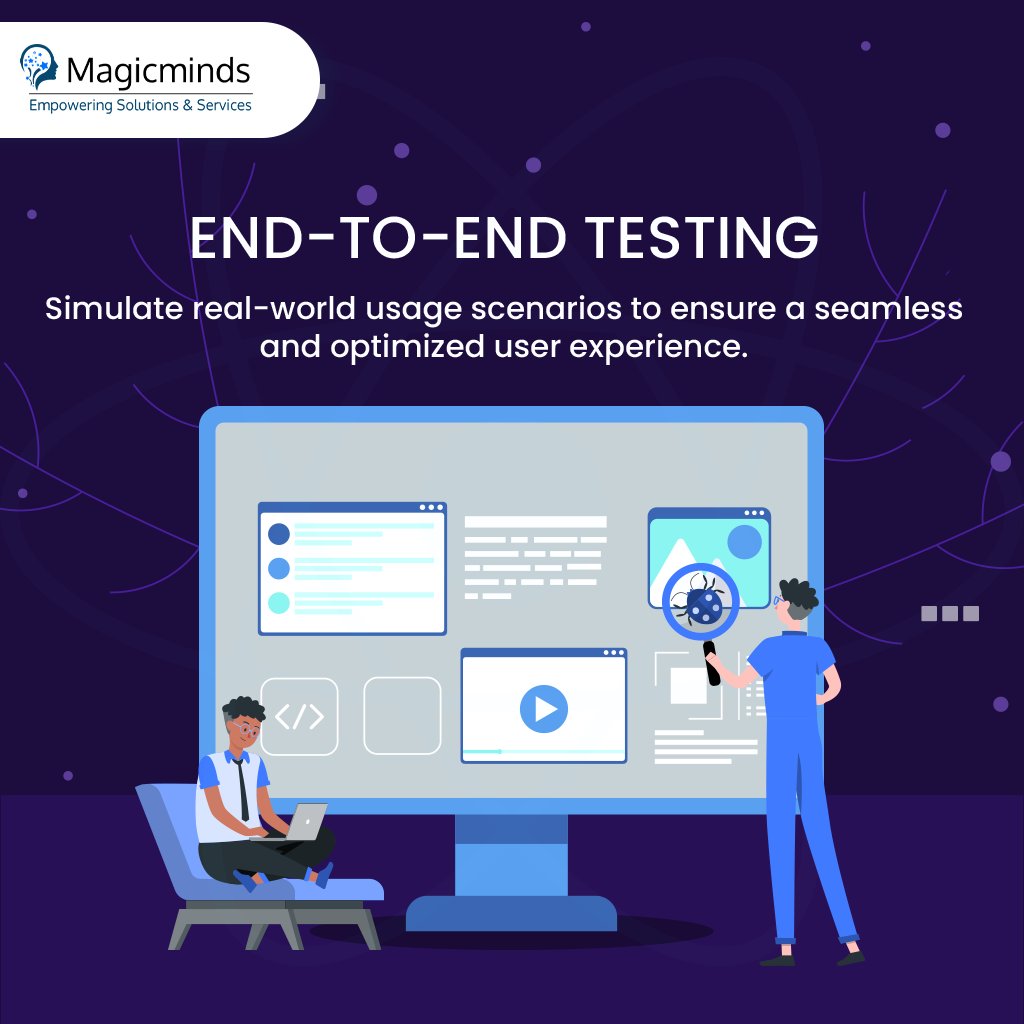 Magicminds
Empowering Solutions & Services

END-TO-END TESTING

Simulate real-world usage scenarios to ensure a seamless and optimized user experience.

</>